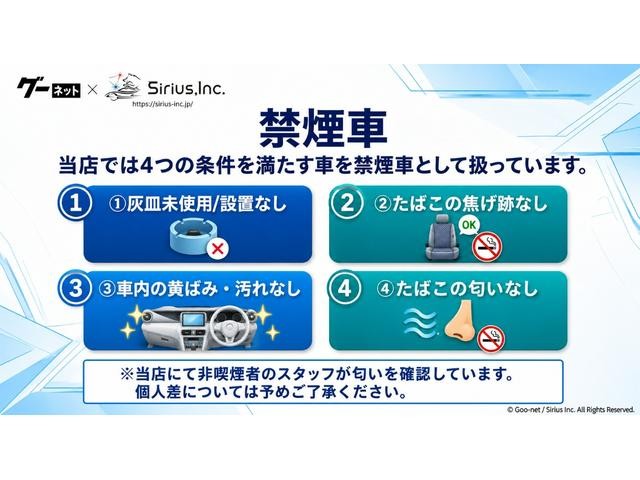 グーネット × Sirius,Inc.
https://sirius-inc.jp/

禁煙車

当店では4つの条件を満たす車を禁煙車として扱っています。

1 ①灰皿未使用/設置なし

2 ②たばこの焦げ跡なし
OK

3 ③車内の黄ばみ・汚れなし

4 ④たばこの匂いなし

※当店にて非喫煙者のスタッフが匂いを確認しています。
個人差については予めご了承ください。

© Goo-net / Sirius Inc. All Rights Reserved.